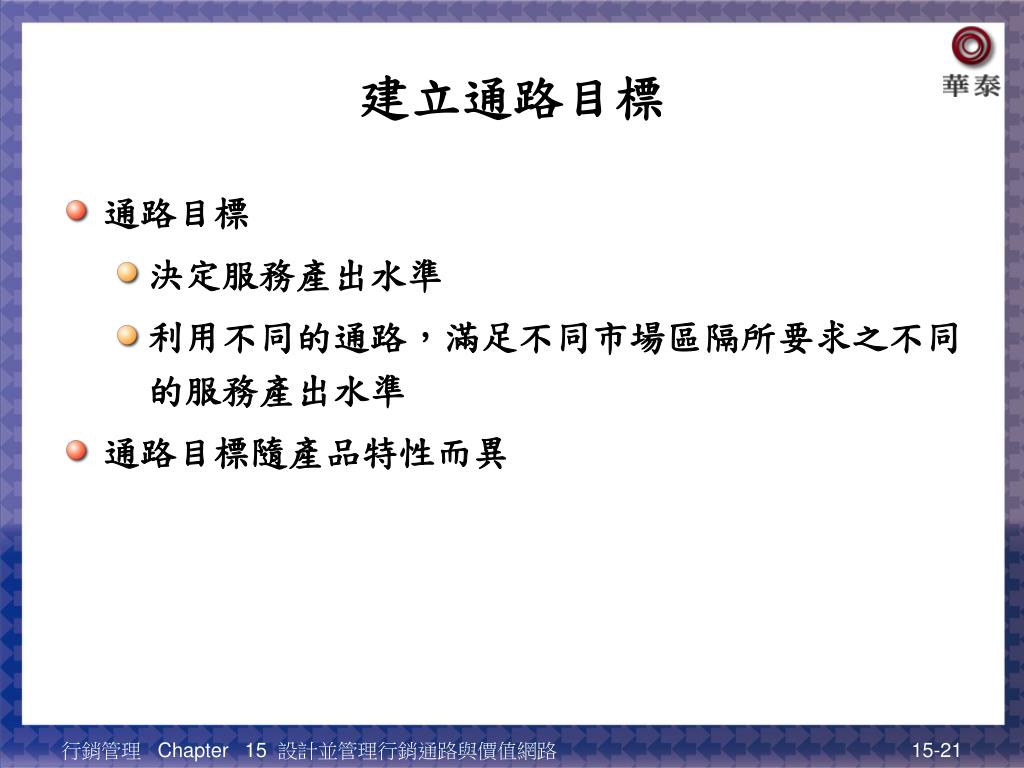 華泰

建立通路目標

通路目標

決定服務產出水準

利用不同的通路，滿足不同市場區隔所要求之不同的服務產出水準

通路目標隨產品特性而異

行銷管理 Chapter 15 設計並管理行銷通路與價值網路

15-21